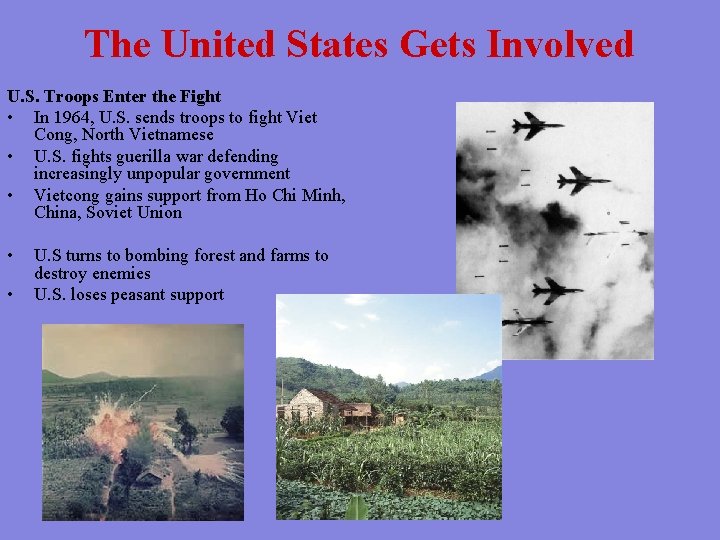 The United States Gets Involved

U.S. Troops Enter the Fight

• In 1964, U.S. sends troops to fight Viet Cong, North Vietnamese
• U.S. fights guerilla war defending increasingly unpopular government
• Vietcong gains support from Ho Chi Minh, China, Soviet Union

• U.S turns to bombing forest and farms to destroy enemies
• U.S. loses peasant support